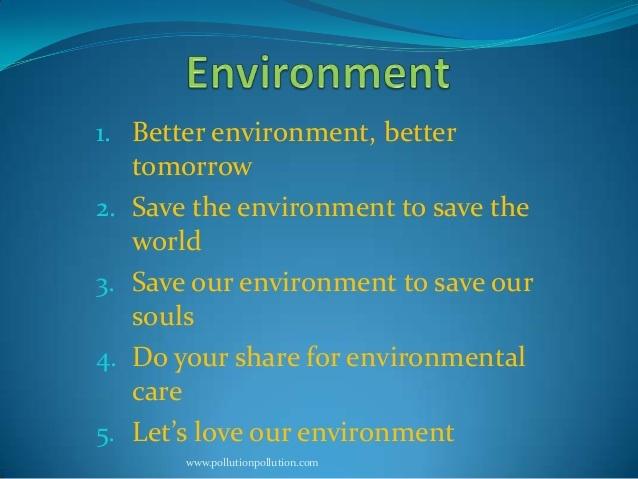 Environment

1. Better environment, better tomorrow
2. Save the environment to save the world
3. Save our environment to save our souls
4. Do your share for environmental care
5. Let's love our environment

www.pollutionpollution.com